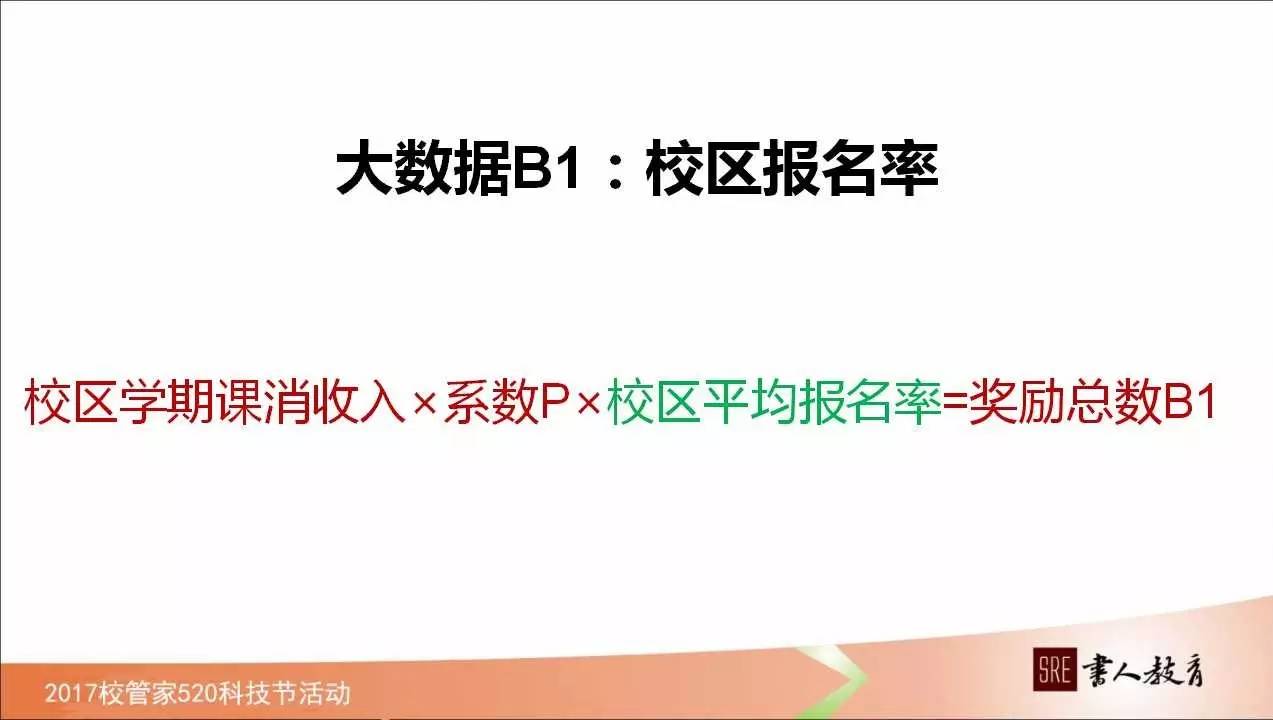 大数据B1：校区报名率

校区学期课消收入×系数P×校区平均报名率=奖励总数B1

2017校管家520科技节活动

SRE 書人教育